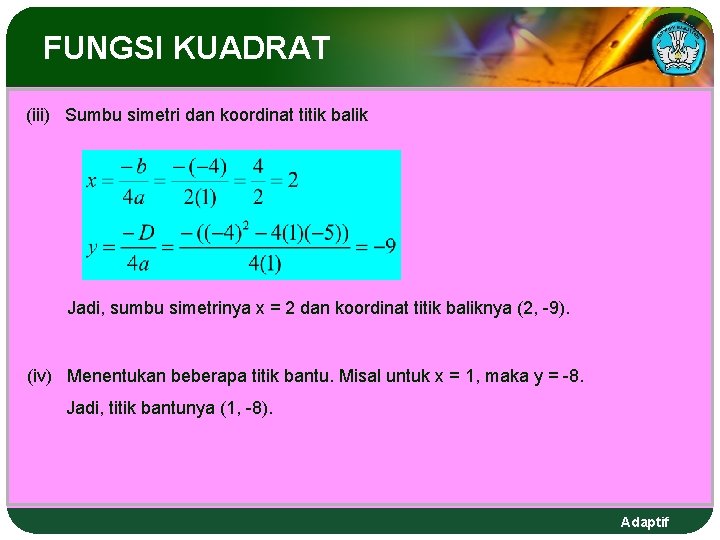 FUNGSI KUADRAT

(iii) Sumbu simetri dan koordinat titik balik

$x = \frac{-b}{4a} = \frac{-(-4)}{2(1)} = \frac{4}{2} = 2$

$y = \frac{-D}{4a} = \frac{-((-4)^2 - 4(1)(-5))}{4(1)} = -9$

Jadi, sumbu simetrinya x = 2 dan koordinat titik baliknya (2, -9).

(iv) Menentukan beberapa titik bantu. Misal untuk x = 1, maka y = -8.

Jadi, titik bantunya (1, -8).

Adaptif